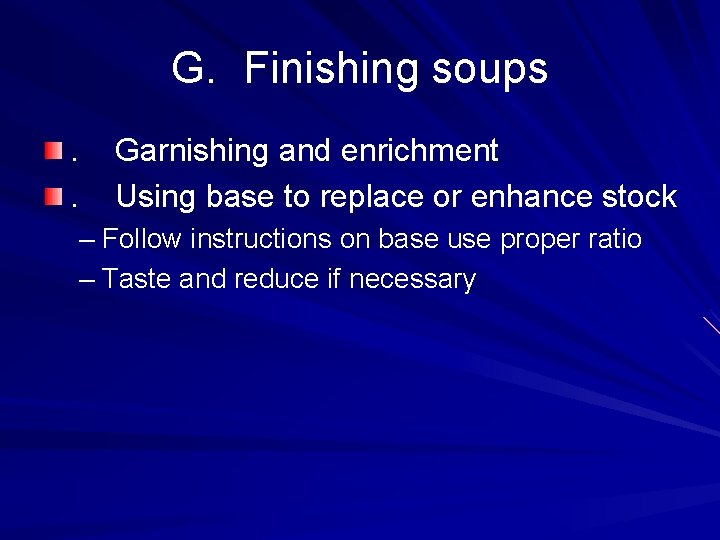 G. Finishing soups

. Garnishing and enrichment

. Using base to replace or enhance stock

– Follow instructions on base use proper ratio

– Taste and reduce if necessary